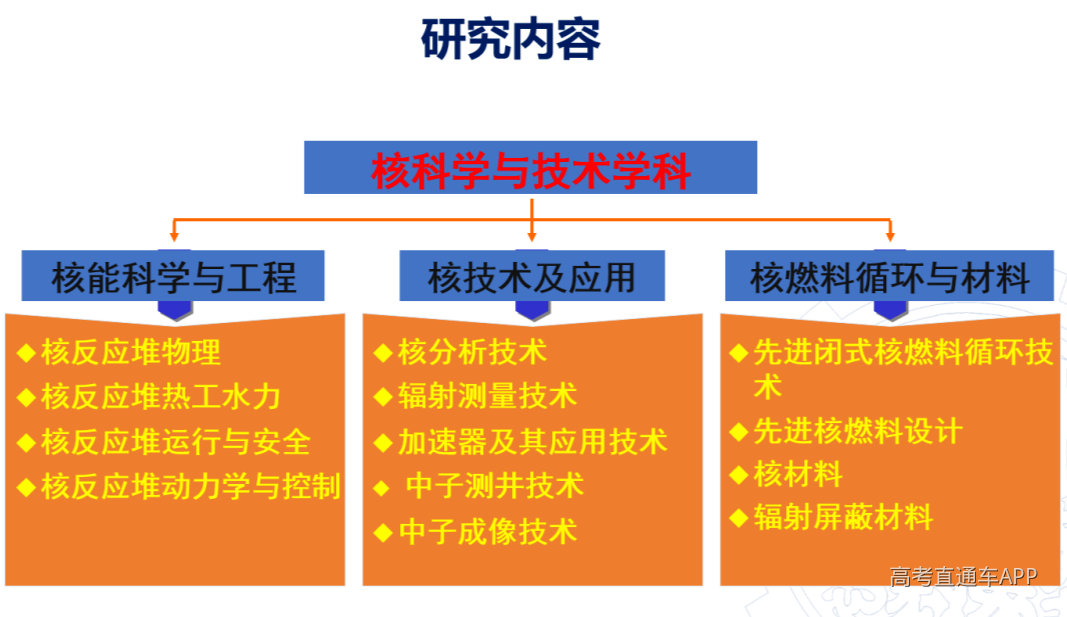 研究内容

核科学与技术学科

核能科学与工程

◆核反应堆物理
◆核反应堆热工水力
◆核反应堆运行与安全
◆核反应堆动力学与控制

核技术及应用

◆核分析技术
◆辐射测量技术
◆加速器及其应用技术
◆ 中子测井技术
◆中子成像技术

核燃料循环与材料

◆先进闭式核燃料循环技术
◆先进核燃料设计
◆核材料
◆辐射屏蔽材料

高考直通车APP